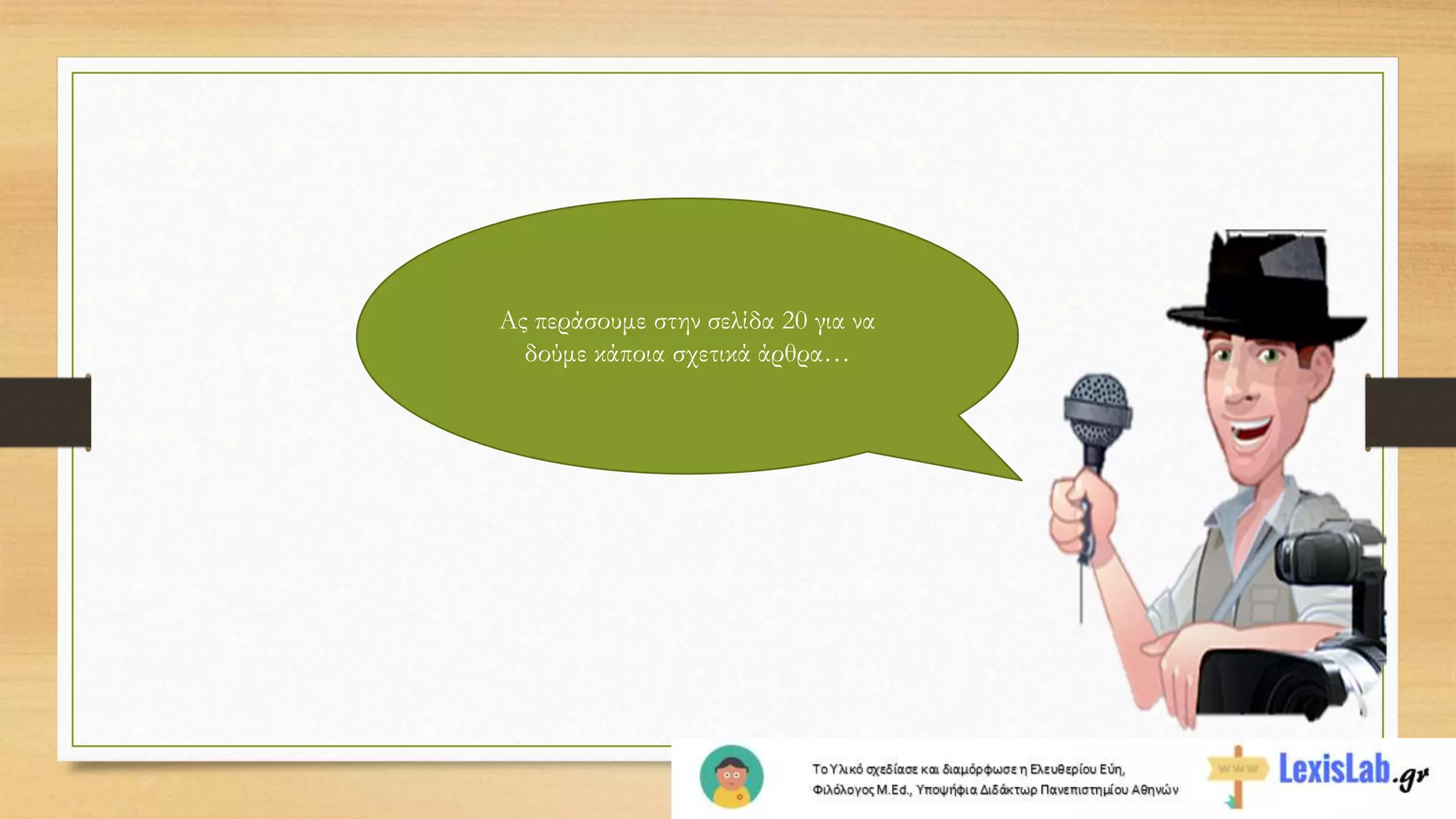 Ας περάσουμε στην σελίδα 20 για να δούμε κάποια σχετικά άρθρα…

Το Υλικό σχεδίασε και διαμόρφωσε η Ελευθερίου Εύη, Φιλόλογος M.Ed., Υποψήφια Διδάκτωρ Πανεπιστημίου Αθηνών

www

LexisLab.gr